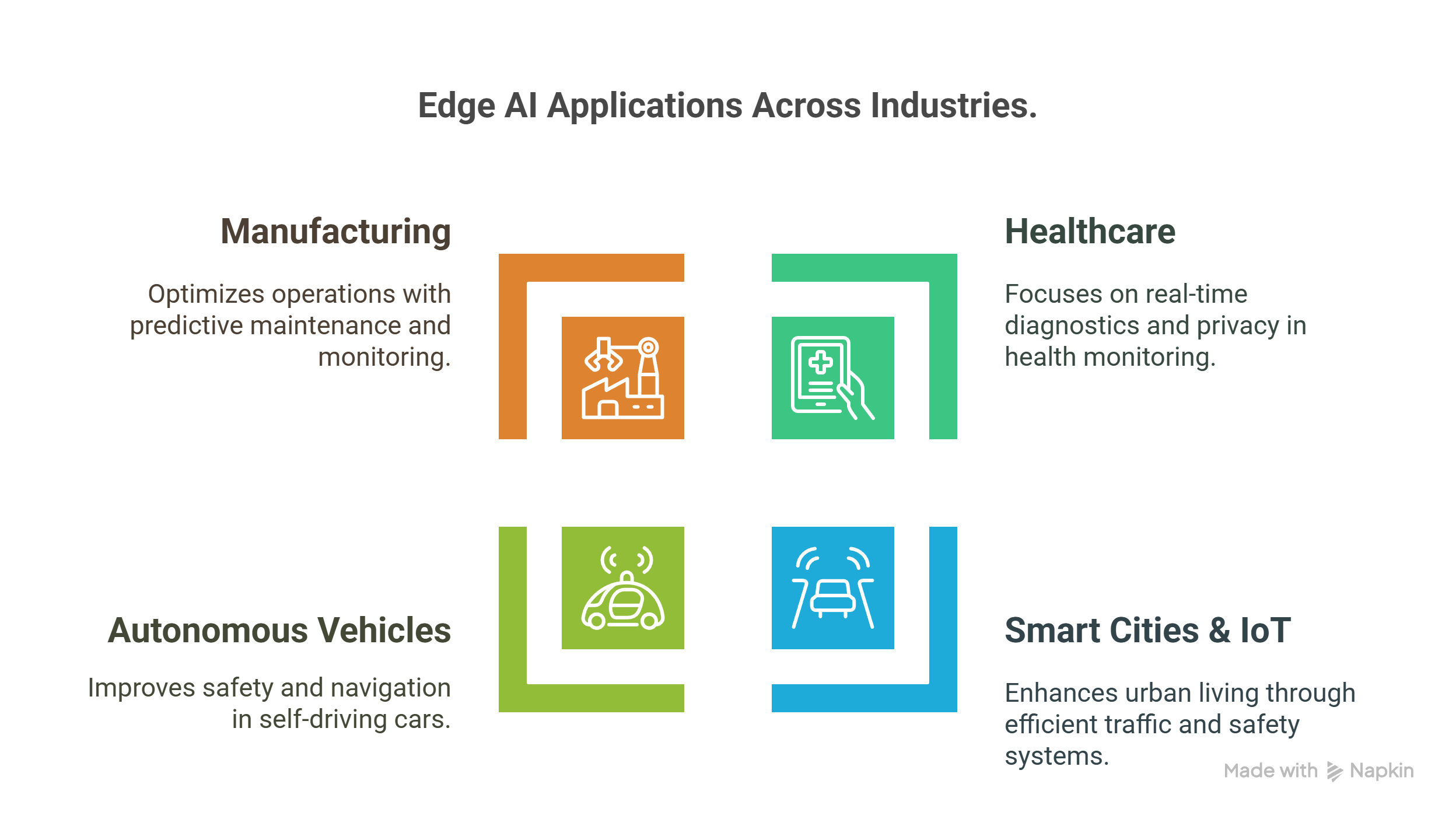 Edge AI Applications Across Industries.

Manufacturing

Optimizes operations with predictive maintenance and monitoring.

Healthcare

Focuses on real-time diagnostics and privacy in health monitoring.

Autonomous Vehicles

Improves safety and navigation in self-driving cars.

Smart Cities & IoT

Enhances urban living through efficient traffic and safety systems.

Made with Napkin